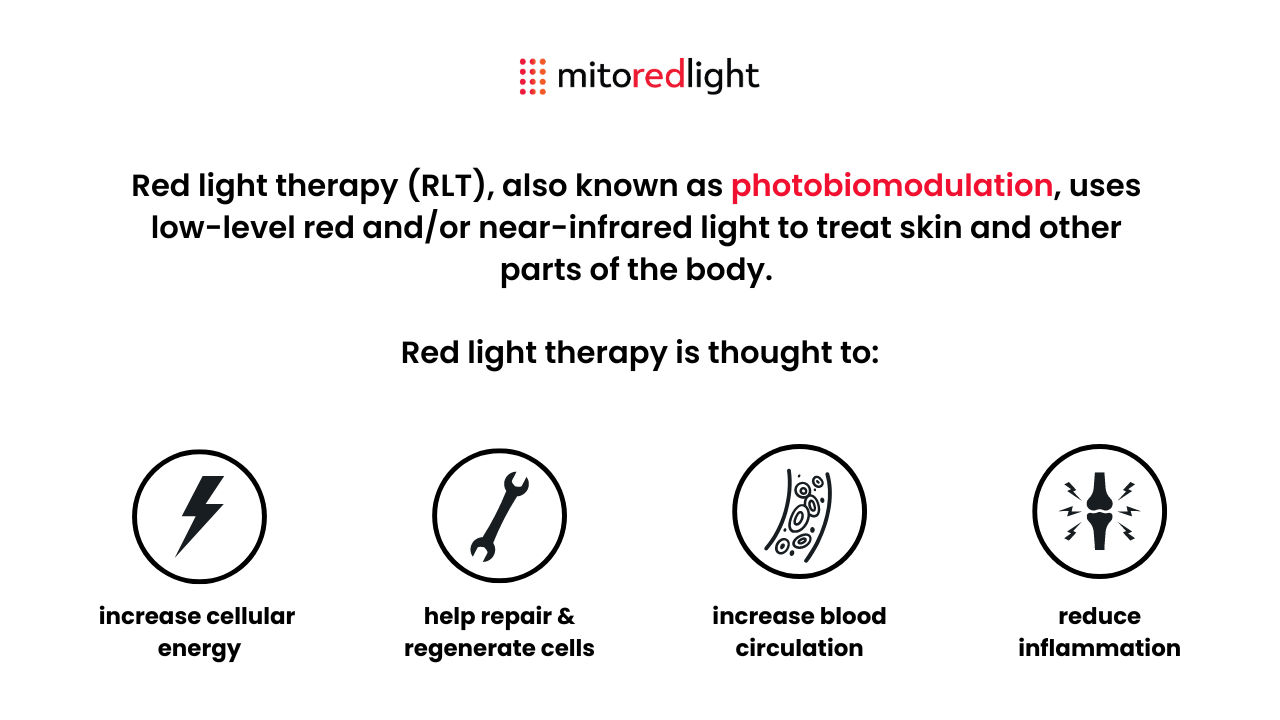 mitoredlight

Red light therapy (RLT), also known as photobiomodulation, uses low-level red and/or near-infrared light to treat skin and other parts of the body.

Red light therapy is thought to:

increase cellular energy

help repair & regenerate cells

increase blood circulation

reduce inflammation